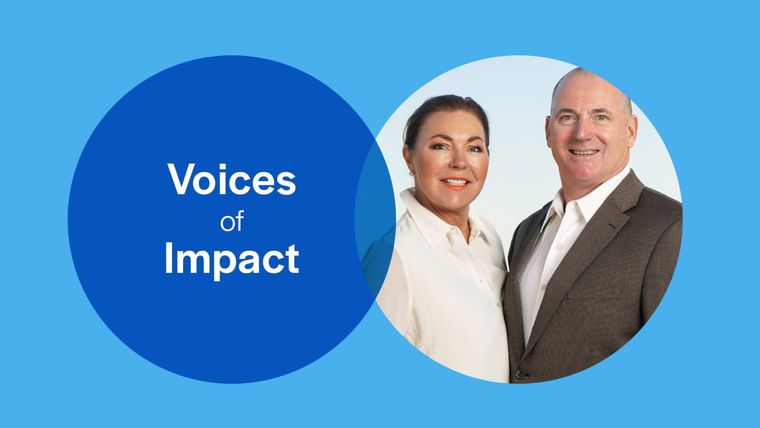 Voices
of
Impact